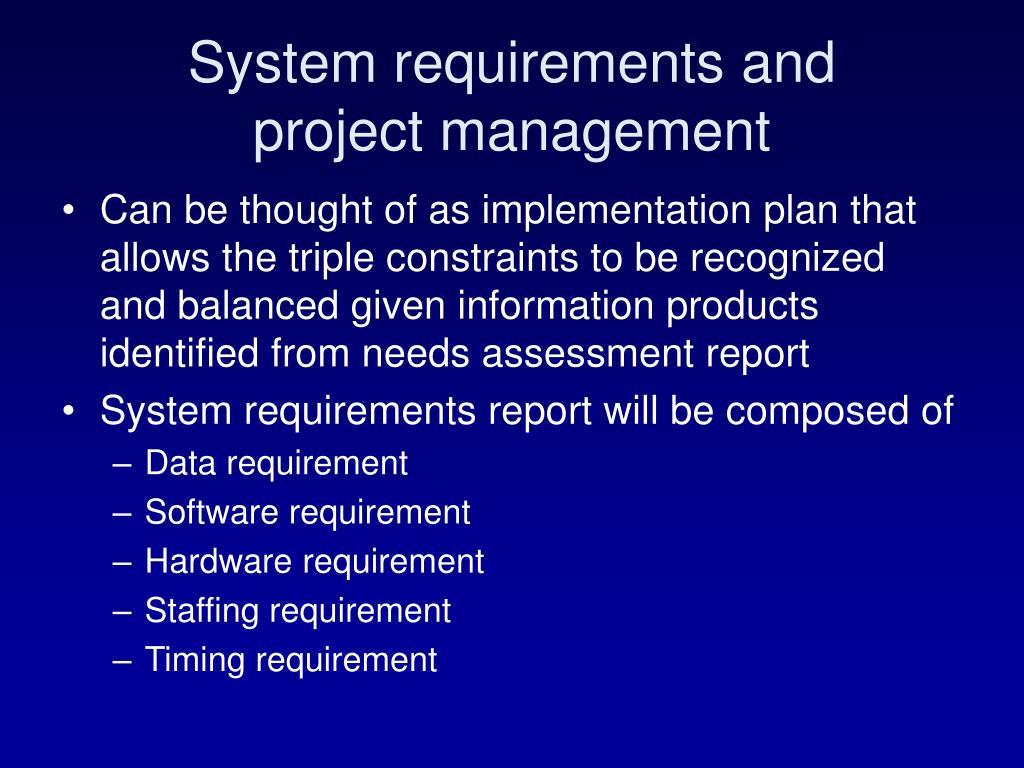 System requirements and project management

• Can be thought of as implementation plan that allows the triple constraints to be recognized and balanced given information products identified from needs assessment report
• System requirements report will be composed of
– Data requirement
– Software requirement
– Hardware requirement
– Staffing requirement
– Timing requirement